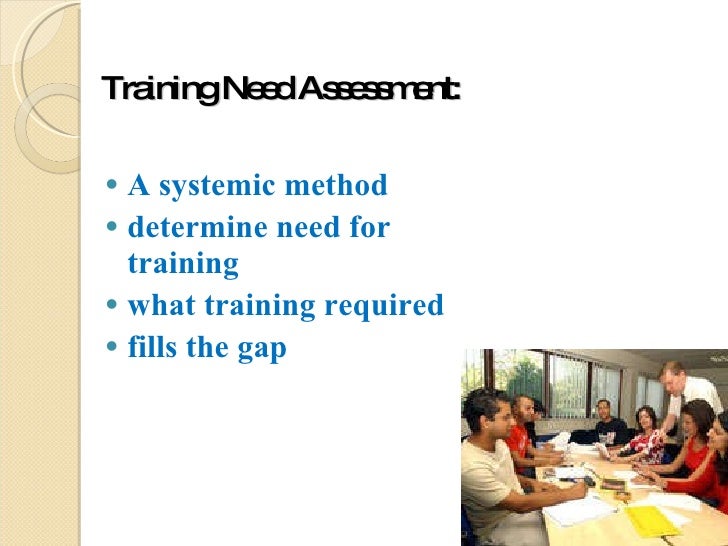 Training Need Assessment:

• A systemic method
• determine need for training
• what training required
• fills the gap